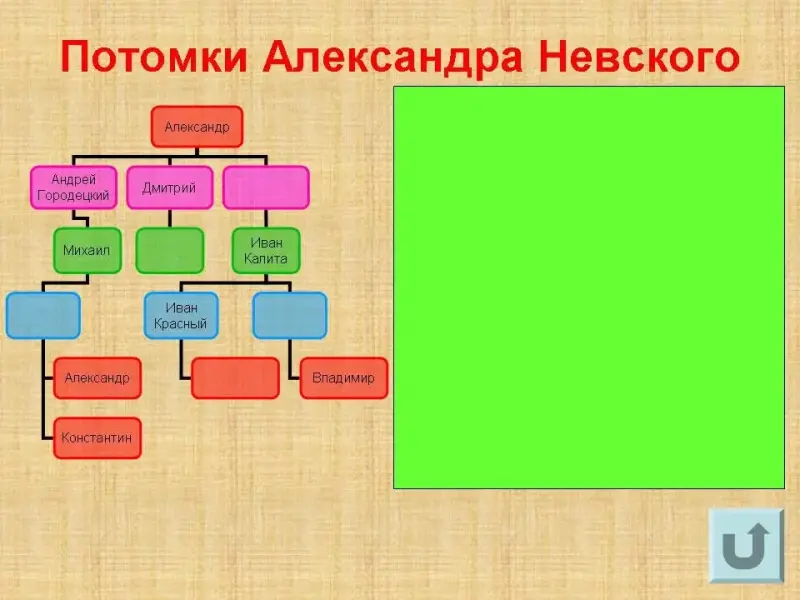 Потомки Александра Невского

Александр

Андрей Городецкий

Дмитрий

Михаил

Иван Калита

Иван Красный

Александр

Владимир

Константин